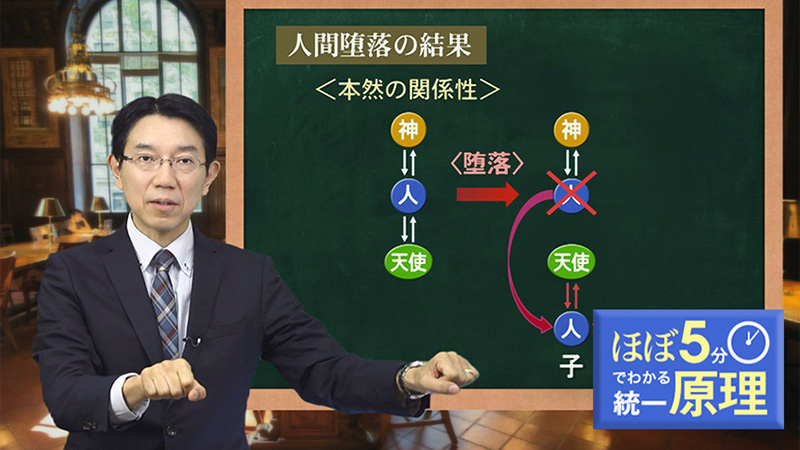 人間堕落の結果

＜本然の関係性＞

神

人

天使

〈堕落〉

神

人

天使

人

子

ほぼ5分でわかる統一原理